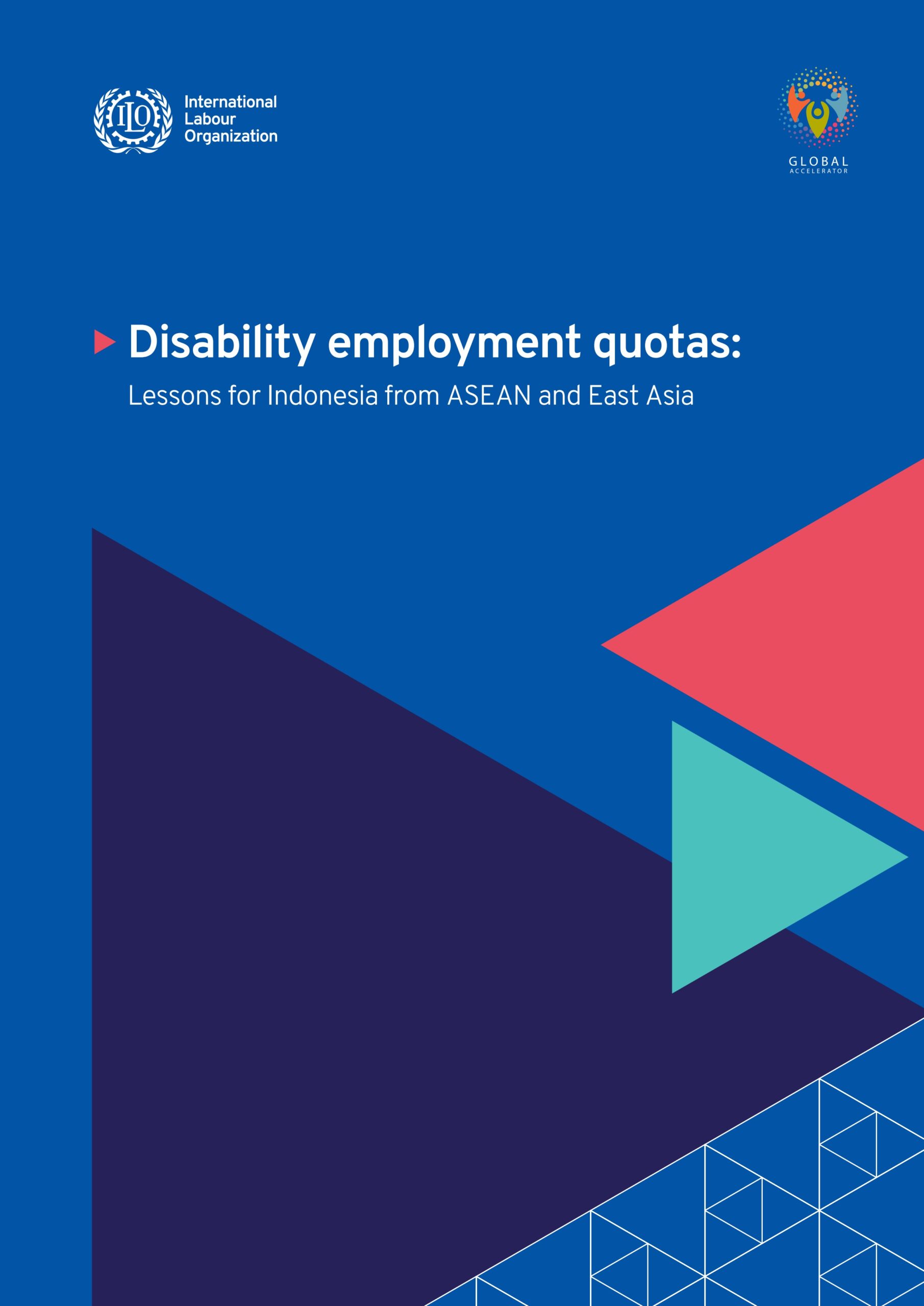 ILO
International
Labour
Organization

GLOBAL
ACCELERATOR

Disability employment quotas:

Lessons for Indonesia from ASEAN and East Asia